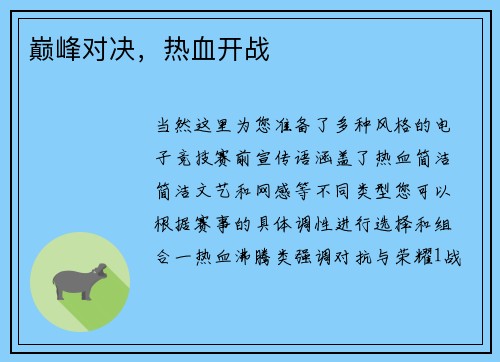 巅峰对决，热血开战

当然这里为您准备了多种风格的电子竞技赛前宣传语涵盖了热血简洁简洁文艺和网感等不同类型您可以根据赛事的具体调性进行选择和组合一热血沸腾类强调对抗与荣耀1战